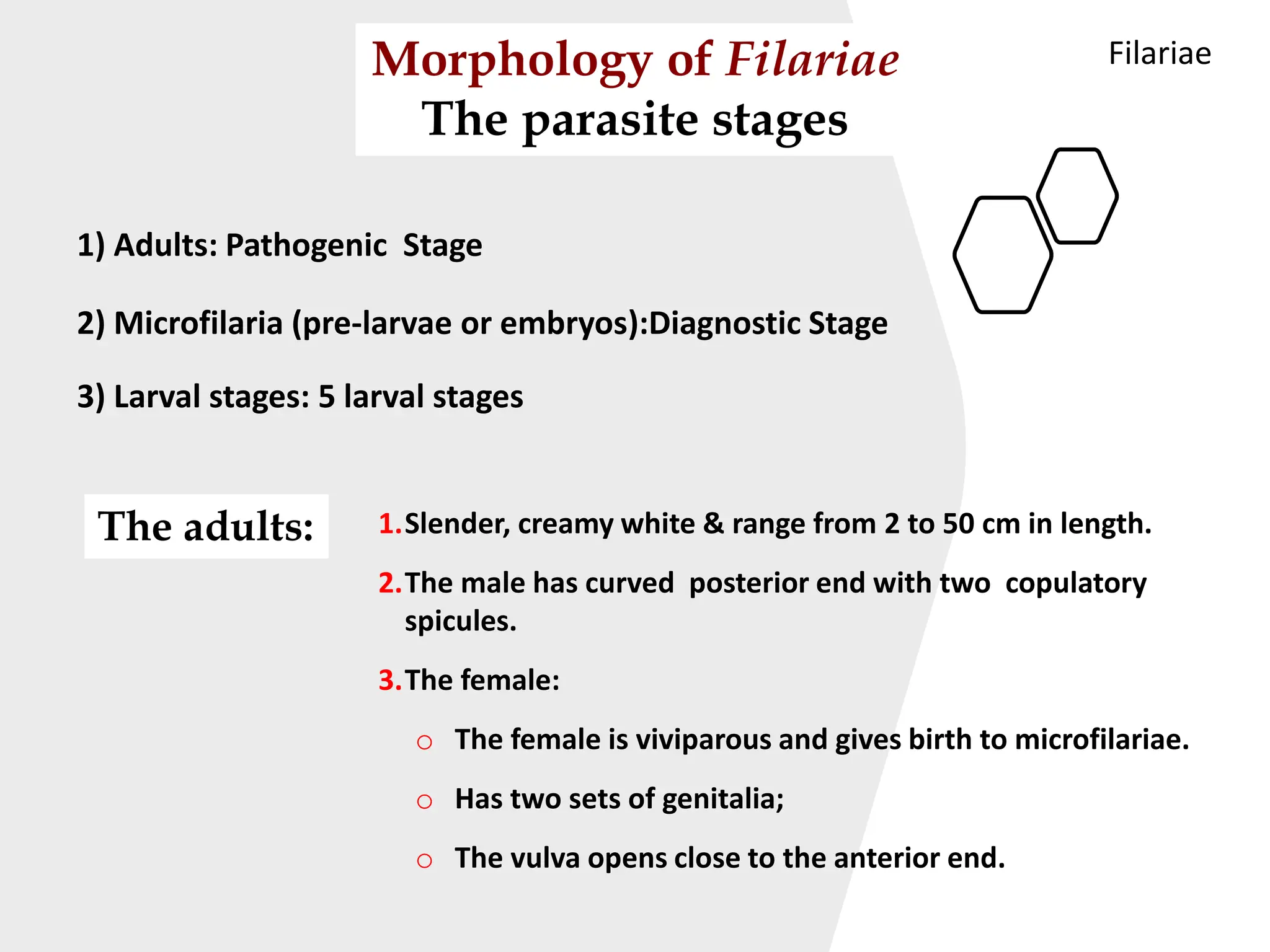 Morphology of Filariae
The parasite stages

Filariae

1) Adults: Pathogenic Stage

2) Microfilaria (pre-larvae or embryos):Diagnostic Stage

3) Larval stages: 5 larval stages

The adults:

1. Slender, creamy white & range from 2 to 50 cm in length.

2. The male has curved posterior end with two copulatory spicules.

3. The female:

○ The female is viviparous and gives birth to microfilariae.

○ Has two sets of genitalia;

○ The vulva opens close to the anterior end.